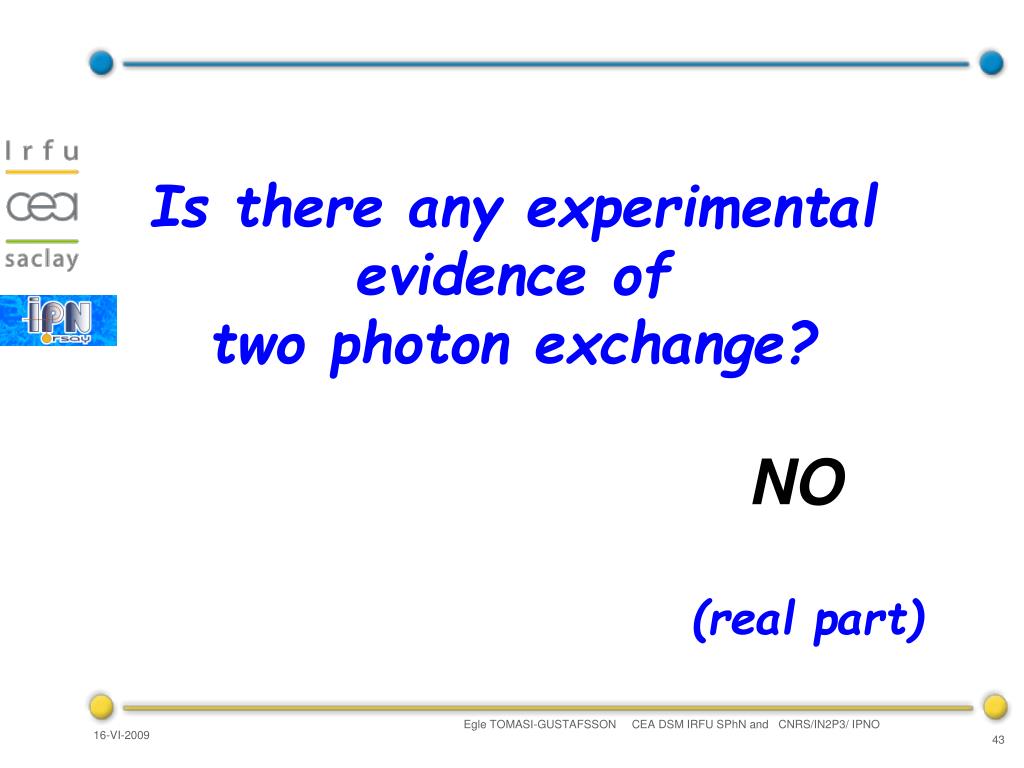 Irfu
cea
saclay

IPN
orsay

Is there any experimental evidence of two photon exchange?

NO

(real part)

16-VI-2009

Egle TOMASI-GUSTAFSSON CEA DSM IRFU SPhN and CNRS/IN2P3/ IPNO

43